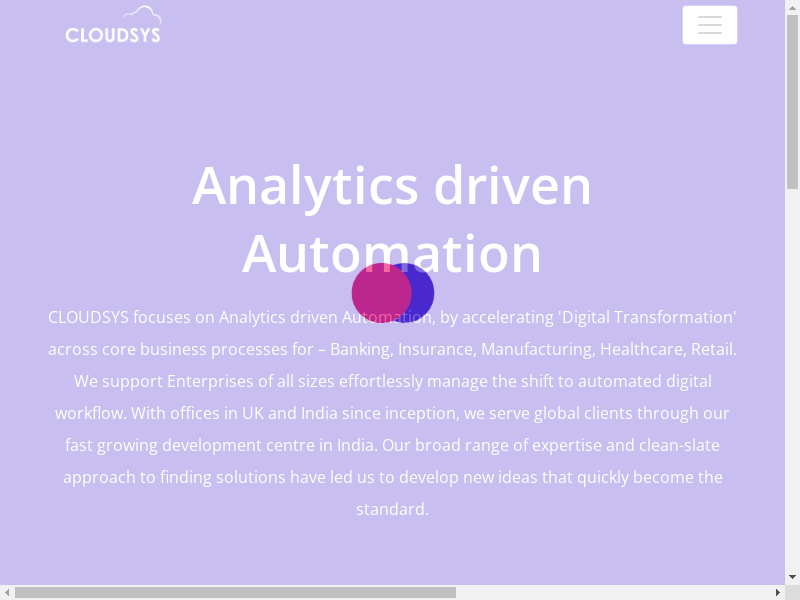 CLOUDSYS

Analytics driven Automation

CLOUDSYS focuses on Analytics driven Automation, by accelerating 'Digital Transformation' across core business processes for – Banking, Insurance, Manufacturing, Healthcare, Retail. We support Enterprises of all sizes effortlessly manage the shift to automated digital workflow. With offices in UK and India since inception, we serve global clients through our fast growing development centre in India. Our broad range of expertise and clean-slate approach to finding solutions have led us to develop new ideas that quickly become the standard.